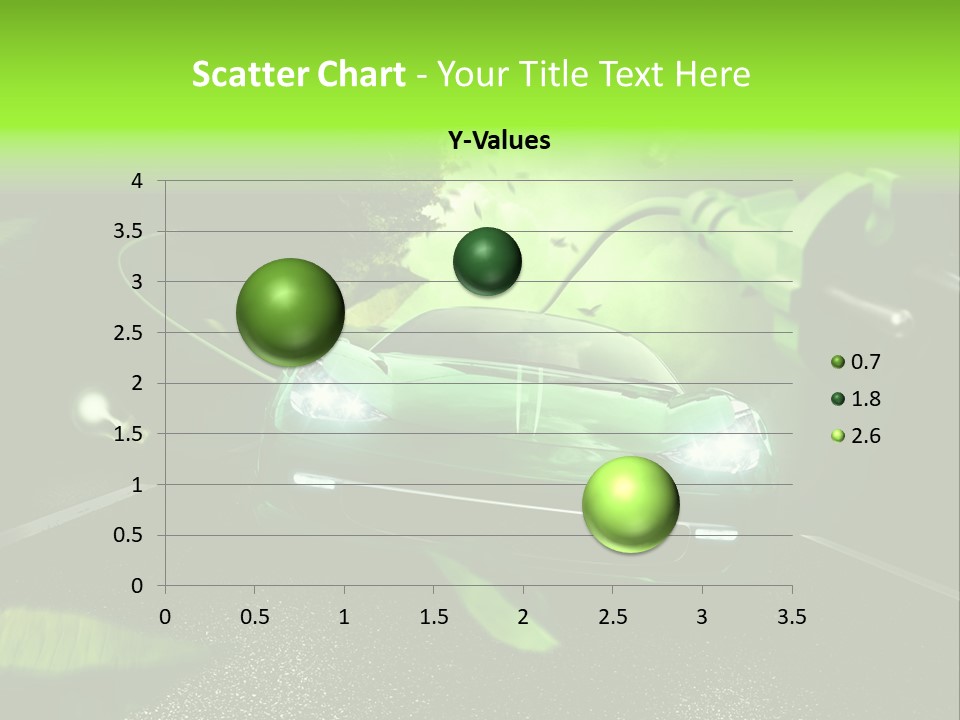 Scatter Chart - Your Title Text Here

Y-Values

4
3.5
3
2.5
2
1.5
1
0.5
0

0 0.5 1 1.5 2 2.5 3 3.5

0.7
1.8
2.6